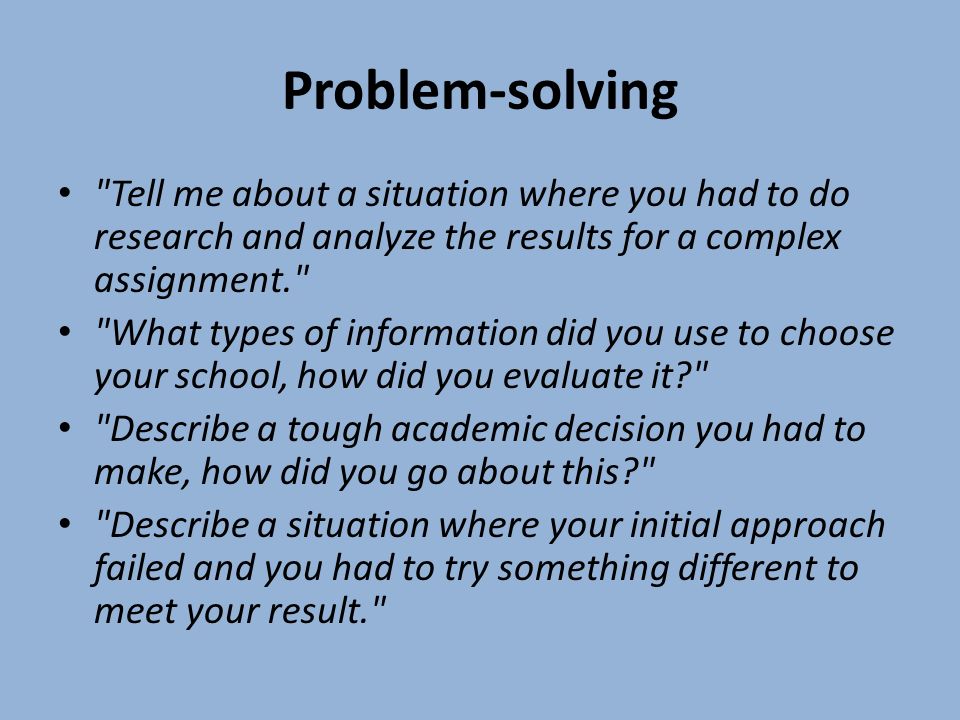 Problem-solving

• "Tell me about a situation where you had to do research and analyze the results for a complex assignment."
• "What types of information did you use to choose your school, how did you evaluate it?"
• "Describe a tough academic decision you had to make, how did you go about this?"
• "Describe a situation where your initial approach failed and you had to try something different to meet your result."